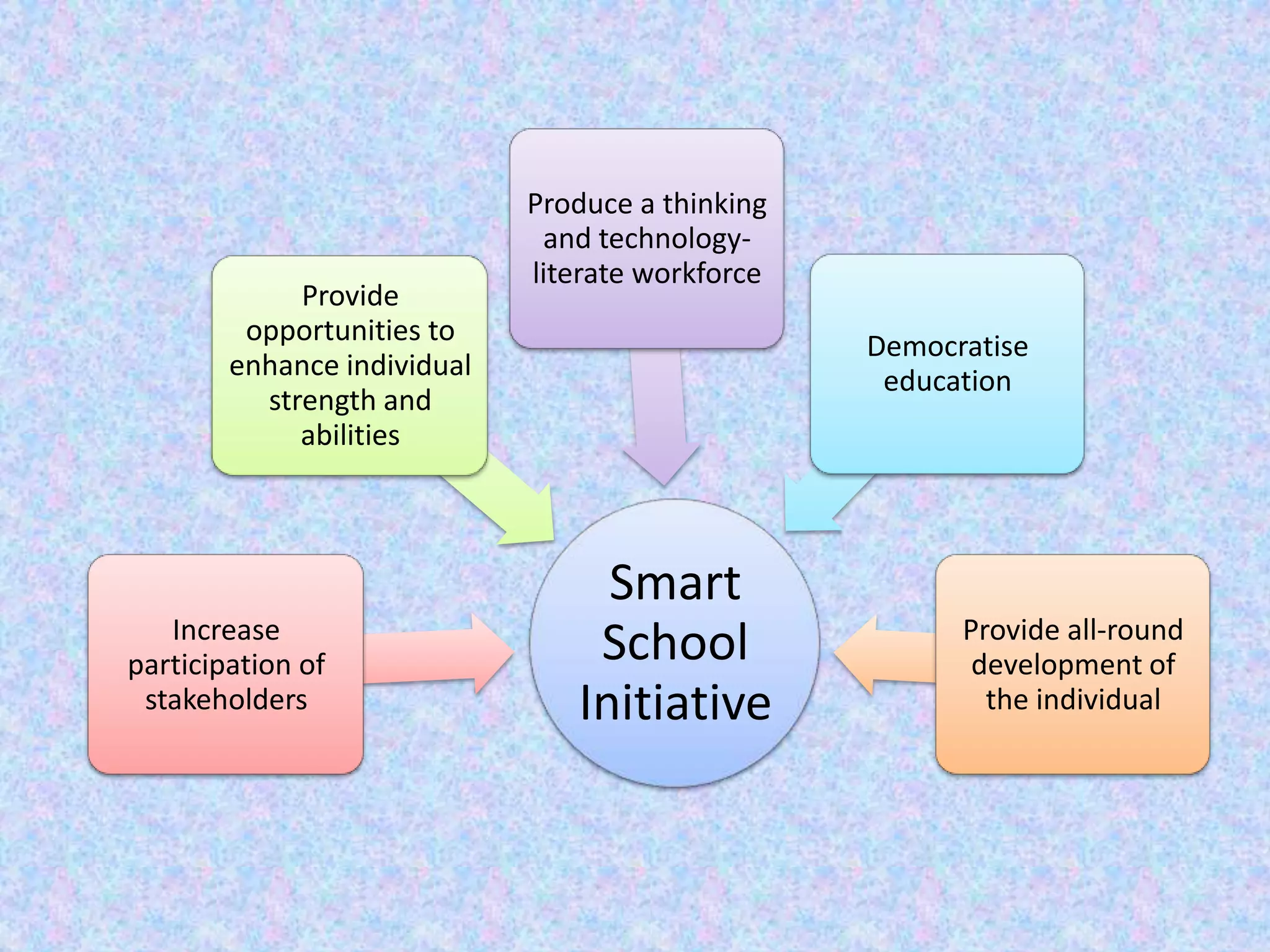 Produce a thinking and technology-literate workforce

Provide opportunities to enhance individual strength and abilities

Democratise education

Increase participation of stakeholders

Smart School Initiative

Provide all-round development of the individual